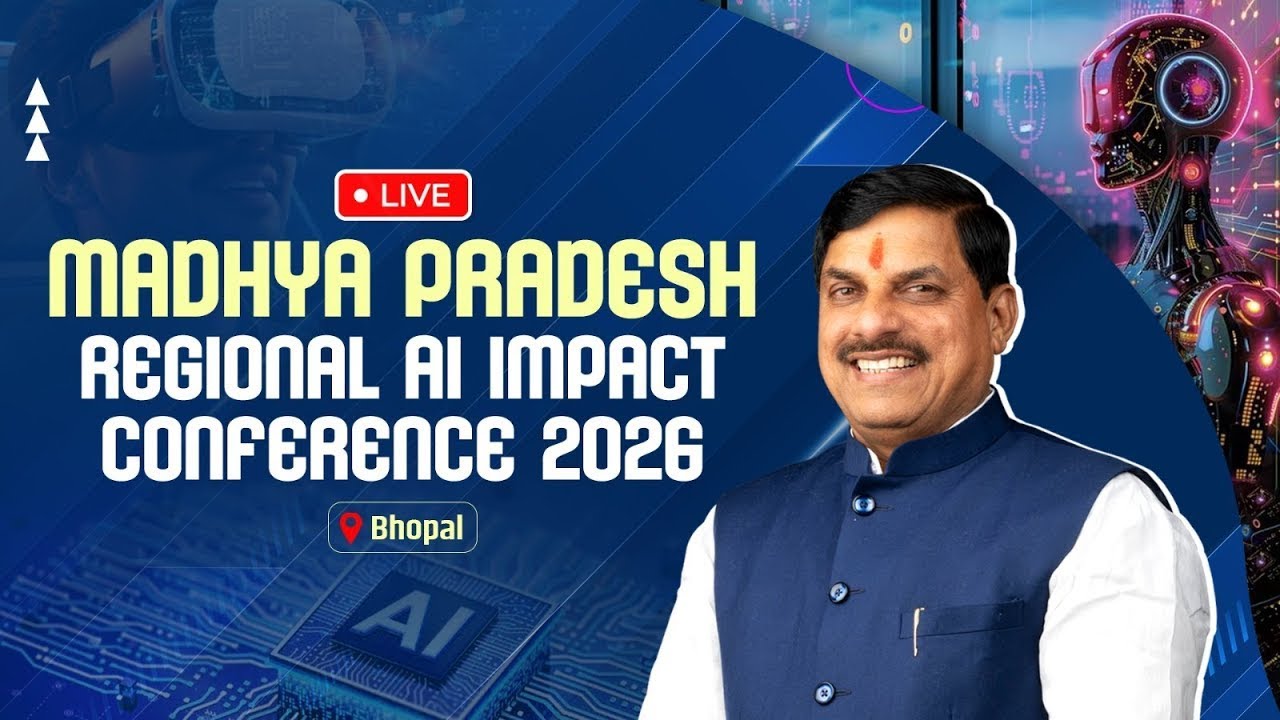 LIVE

MADHYA PRADESH
REGIONAL AI IMPACT
CONFERENCE 2026

Bhopal

AI